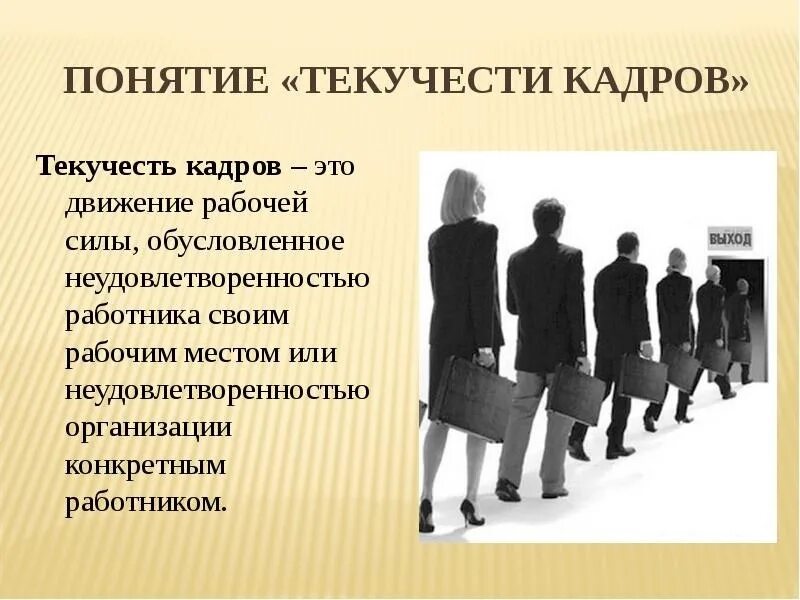 ПОНЯТИЕ «ТЕКУЧЕСТИ КАДРОВ»

Текучесть кадров – это движение рабочей силы, обусловленное неудовлетворенностью работника своим рабочим местом или неудовлетворенностью организации конкретным работником.

ВЫХОД